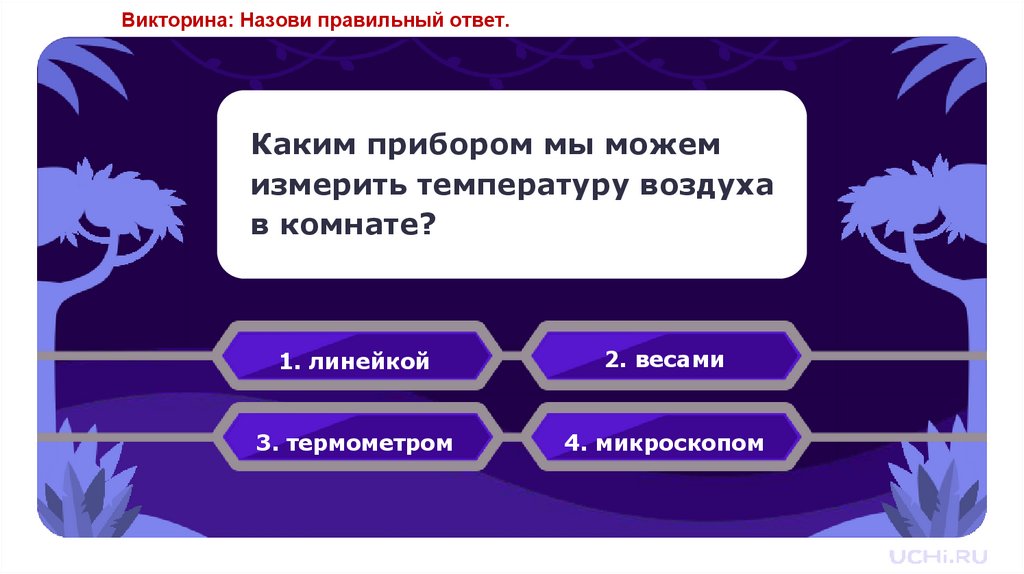 Викторина: Назови правильный ответ.

Каким прибором мы можем измерить температуру воздуха в комнате?

1. линейкой

2. весами

3. термометром

4. микроскопом

UCHi.RU